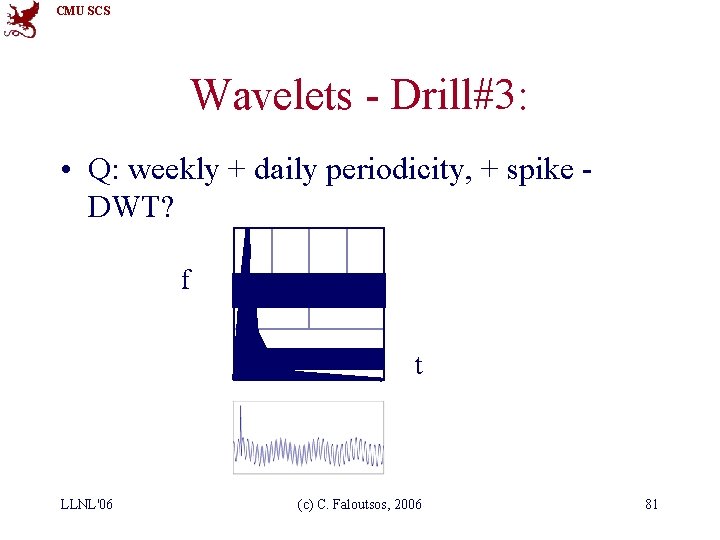 CMU SCS

Wavelets - Drill#3:

• Q: weekly + daily periodicity, + spike - DWT?

f

t

LLNL'06

(c) C. Faloutsos, 2006

81